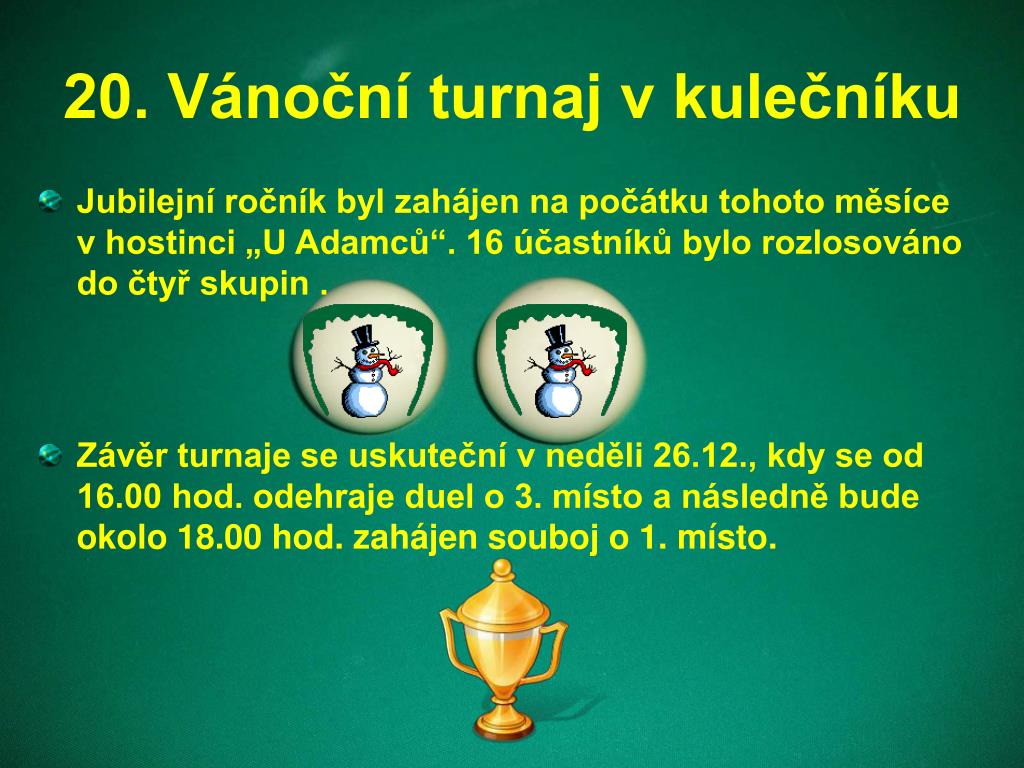 20. Vánoční turnaj v kulečníku

Jubilejní ročník byl zahájen na počátku tohoto měsíce v hostinci „U Adamců“. 16 účastníků bylo rozlosováno do čtyř skupin .

Závěr turnaje se uskuteční v neděli 26.12., kdy se od 16.00 hod. odehraje duel o 3. místo a následně bude okolo 18.00 hod. zahájen souboj o 1. místo.